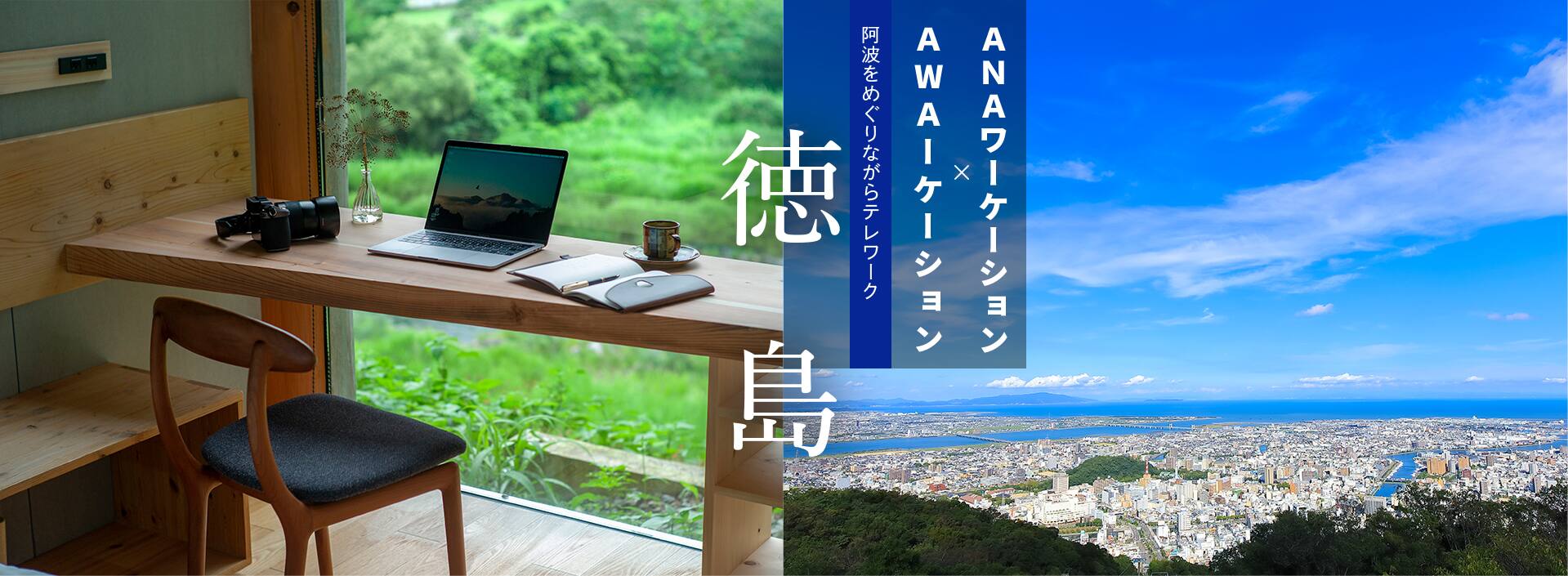 ANAワーケーション
×
AWAーケーション

阿波をめぐりながらテレワーク

徳島